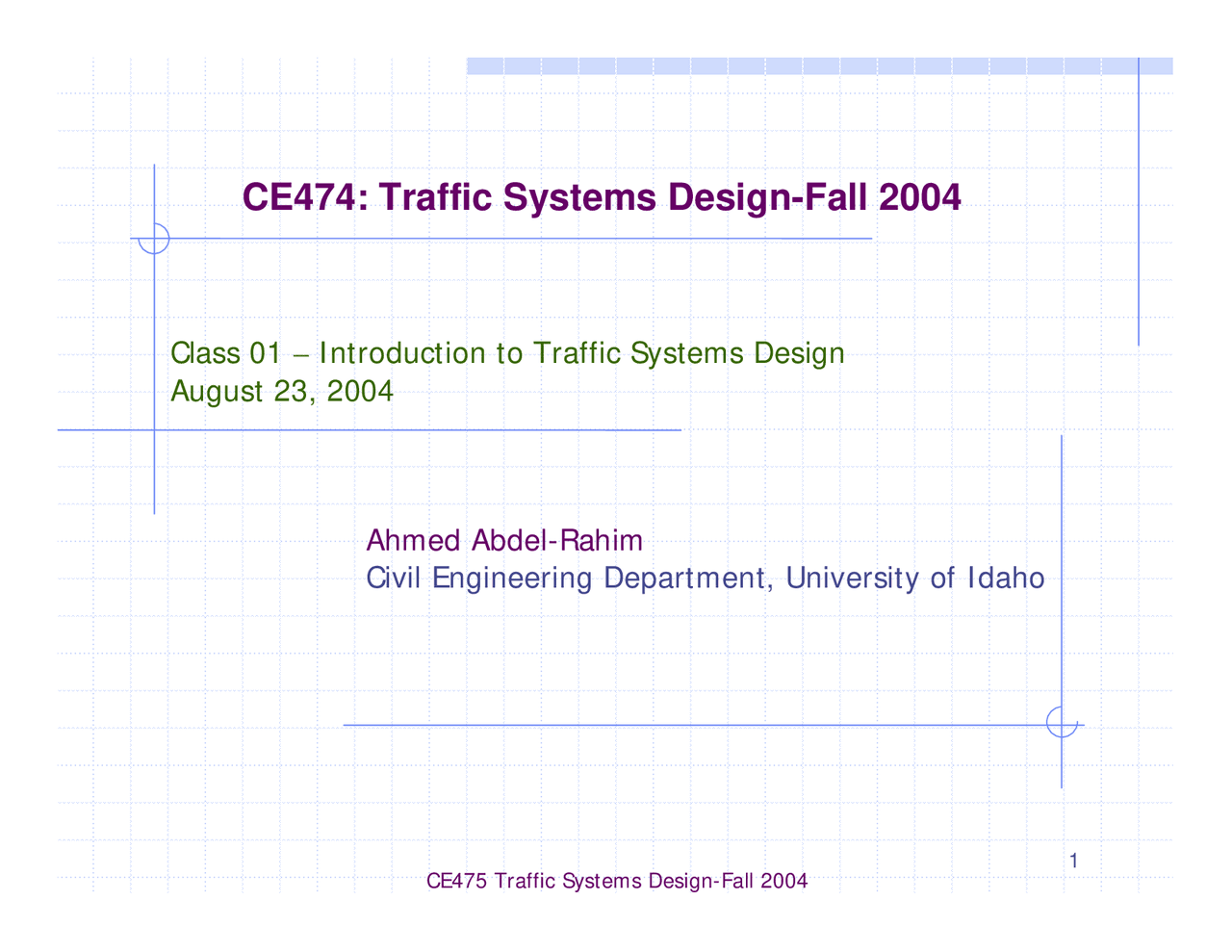 CE474: Traffic Systems Design-Fall 2004

Class 01 – Introduction to Traffic Systems Design
August 23, 2004

Ahmed Abdel-Rahim
Civil Engineering Department, University of Idaho

1

CE475 Traffic Systems Design-Fall 2004